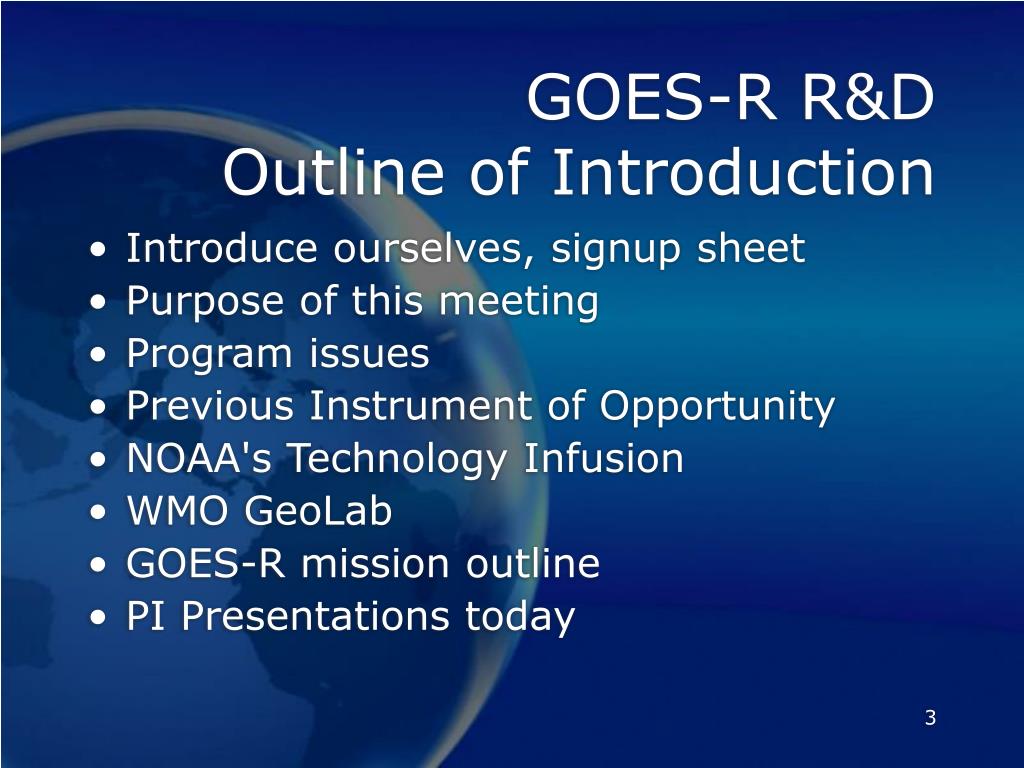 GOES-R R&D
Outline of Introduction

• Introduce ourselves, signup sheet
• Purpose of this meeting
• Program issues
• Previous Instrument of Opportunity
• NOAA's Technology Infusion
• WMO GeoLab
• GOES-R mission outline
• PI Presentations today

3